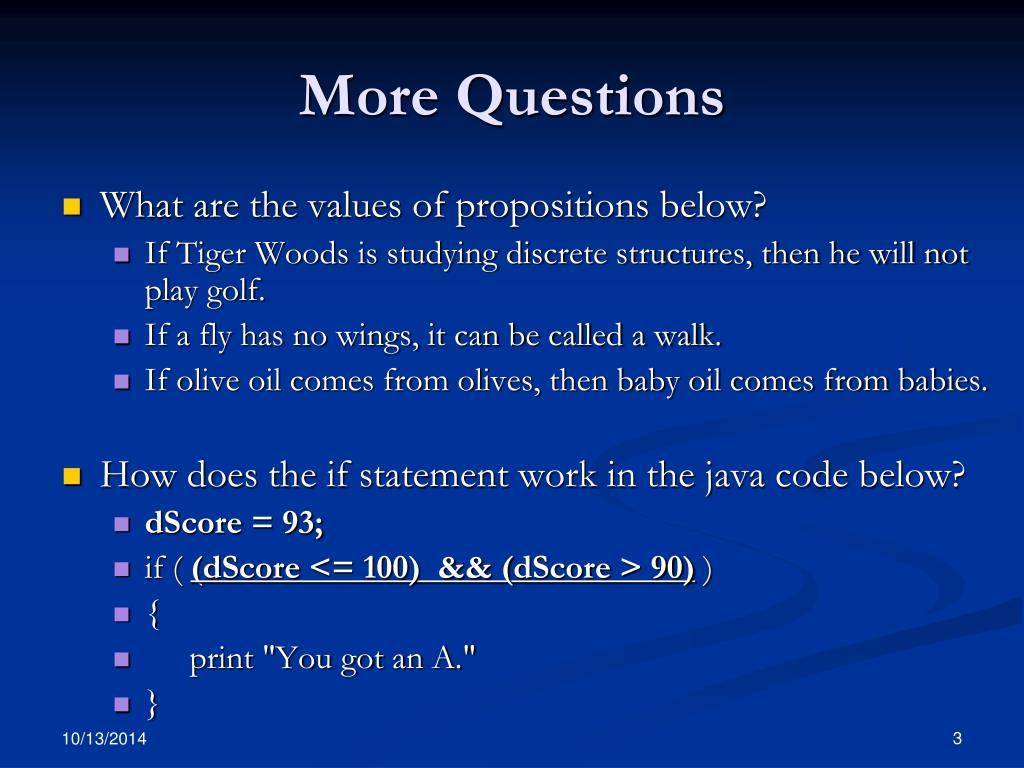 More Questions

What are the values of propositions below?

If Tiger Woods is studying discrete structures, then he will not play golf.

If a fly has no wings, it can be called a walk.

If olive oil comes from olives, then baby oil comes from babies.

How does the if statement work in the java code below?

dScore = 93;

if ( (dScore <= 100) && (dScore > 90) )

{

print "You got an A."

}

10/13/2014

3